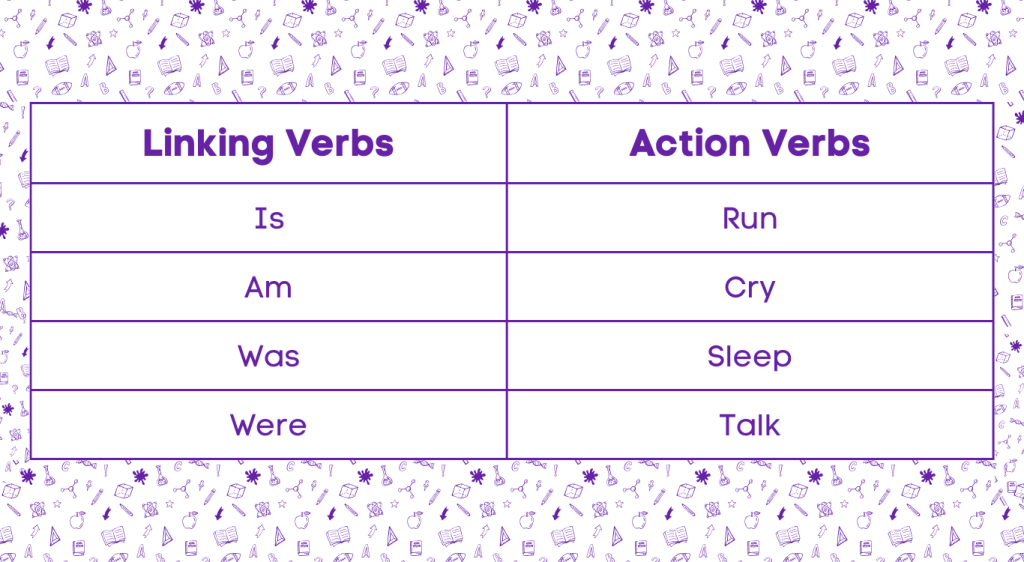 | Linking Verbs | Action Verbs |
|---|---|
| Is | Run |
| Am | Cry |
| Was | Sleep |
| Were | Talk |